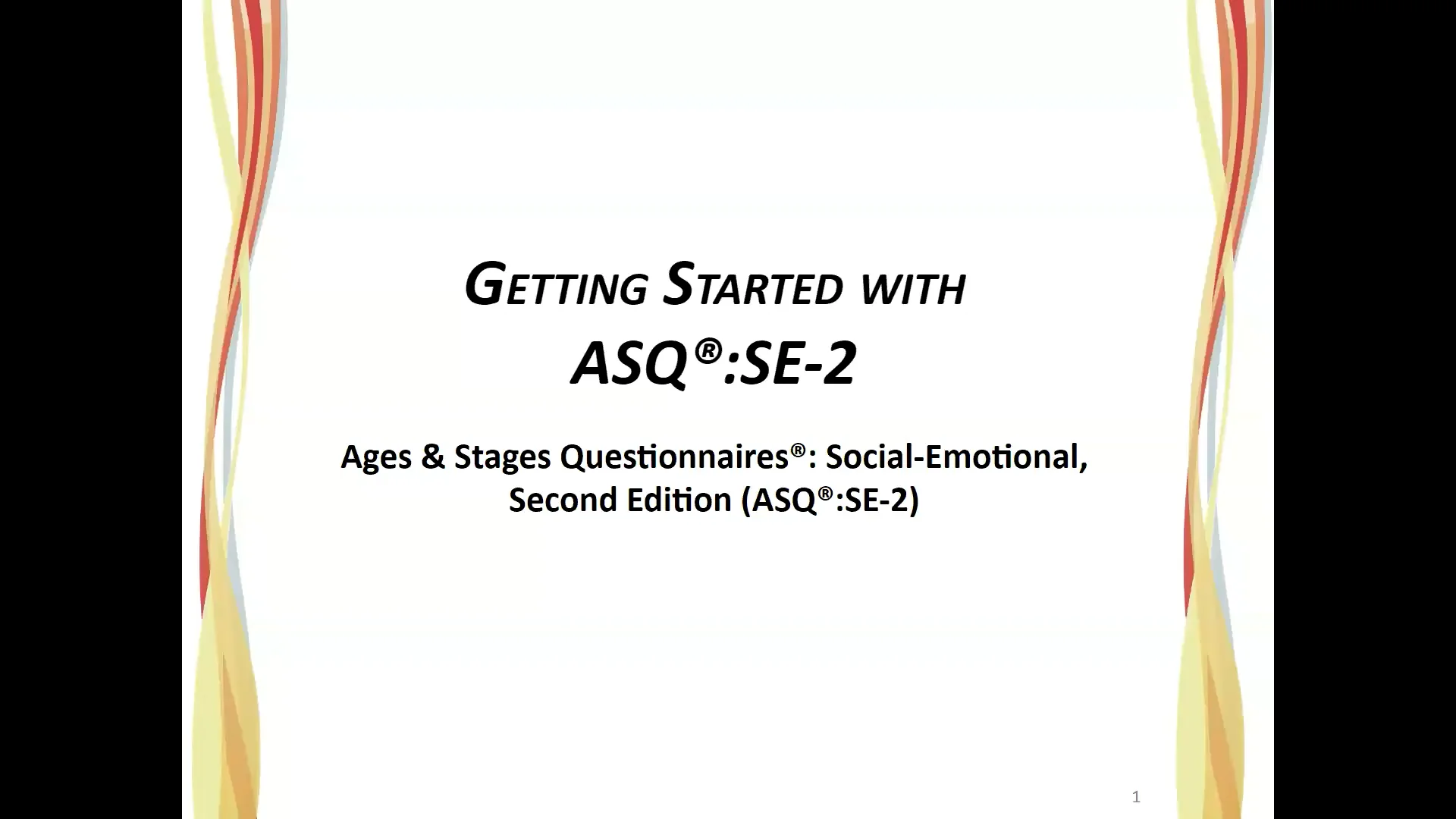 GETTING STARTED WITH
ASQ®:SE-2

Ages & Stages Questionnaires®: Social-Emotional, Second Edition (ASQ®:SE-2)

1